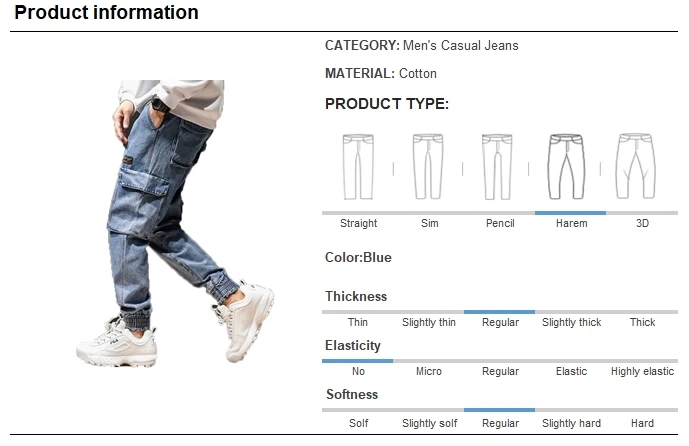 Product information

CATEGORY: Men's Casual Jeans

MATERIAL: Cotton

PRODUCT TYPE:

Straight Sim Pencil Harem 3D

Color:Blue

Thickness

Thin Slightly thin Regular Slightly thick Thick

Elasticity

No Micro Regular Elastic Highly elastic

Softness

Solf Slightly solf Regular Slightly hard Hard